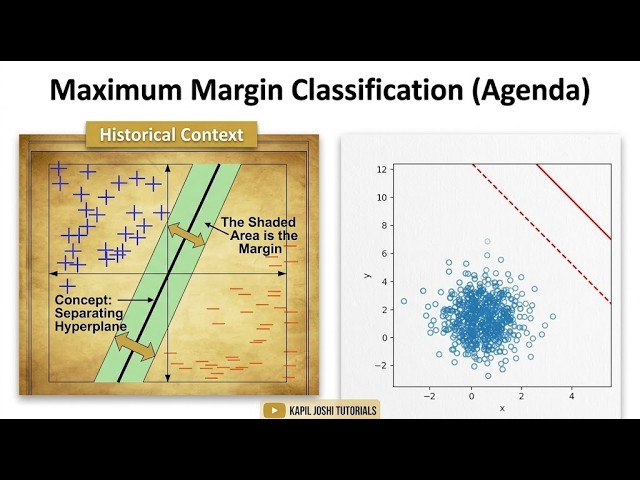 Maximum Margin Classification (Agenda)

Historical Context

The Shaded Area is the Margin

Concept: Separating Hyperplane

12
10
8
6
4
2
0
−2
y
−2
0
2
4
x

KAPIL JOSHI TUTORIALS